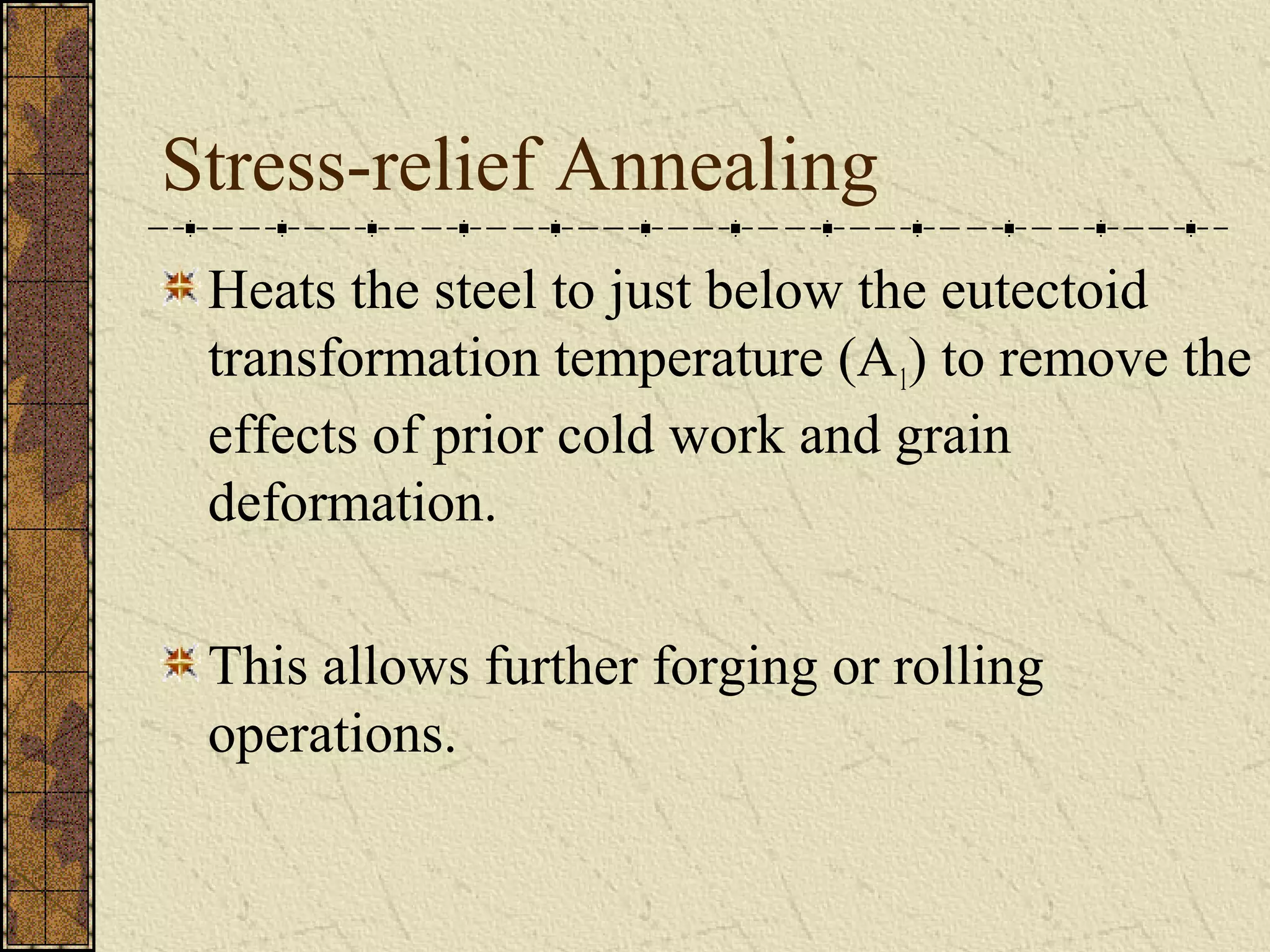 Stress-relief Annealing

Heats the steel to just below the eutectoid transformation temperature ($A_1$) to remove the effects of prior cold work and grain deformation.

This allows further forging or rolling operations.